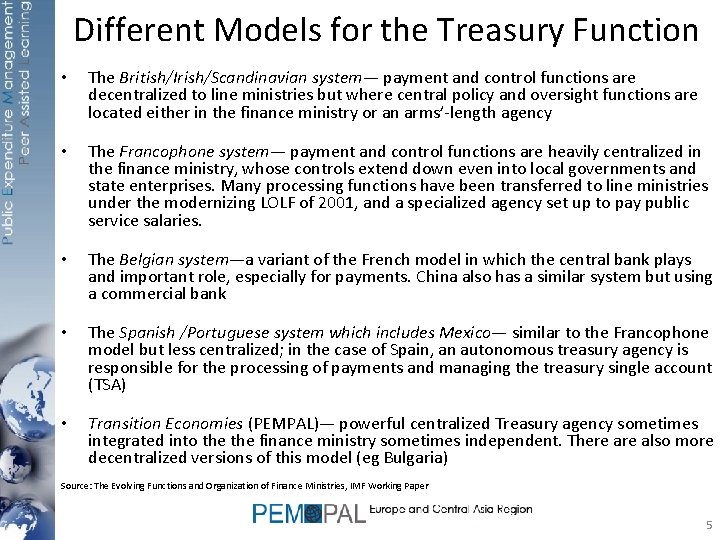 Public Expenditure Management Peer Assisted Learning

Different Models for the Treasury Function

• The British/Irish/Scandinavian system— payment and control functions are decentralized to line ministries but where central policy and oversight functions are located either in the finance ministry or an arms'-length agency

• The Francophone system— payment and control functions are heavily centralized in the finance ministry, whose controls extend down even into local governments and state enterprises. Many processing functions have been transferred to line ministries under the modernizing LOLF of 2001, and a specialized agency set up to pay public service salaries.

• The Belgian system—a variant of the French model in which the central bank plays and important role, especially for payments. China also has a similar system but using a commercial bank

• The Spanish /Portuguese system which includes Mexico— similar to the Francophone model but less centralized; in the case of Spain, an autonomous treasury agency is responsible for the processing of payments and managing the treasury single account (TSA)

• Transition Economies (PEMPAL)— powerful centralized Treasury agency sometimes integrated into the the finance ministry sometimes independent. There are also more decentralized versions of this model (eg Bulgaria)

Source: The Evolving Functions and Organization of Finance Ministries, IMF Working Paper

PEMPAL Europe and Central Asia Region

5